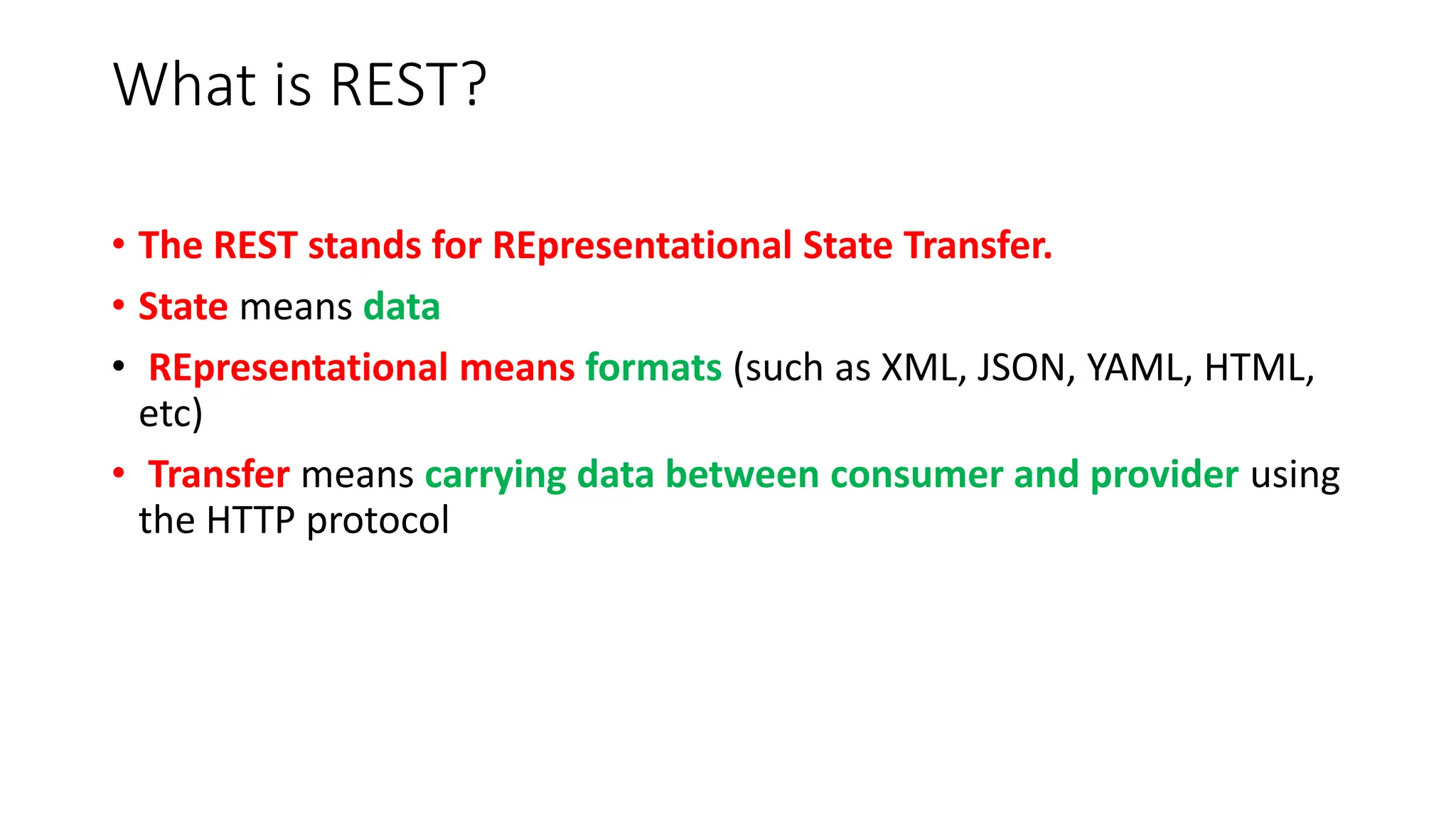 What is REST?

• The REST stands for REpresentational State Transfer.

• State means data

• REpresentational means formats (such as XML, JSON, YAML, HTML, etc)

• Transfer means carrying data between consumer and provider using the HTTP protocol